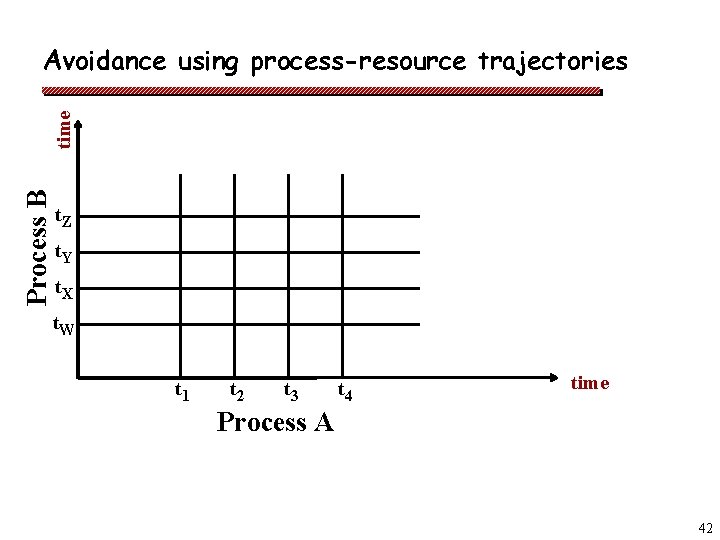 Avoidance using process-resource trajectories

time

Process B

$t_Z$

$t_Y$

$t_X$

$t_W$

$t_1$ $t_2$ $t_3$ $t_4$

time

Process A

42